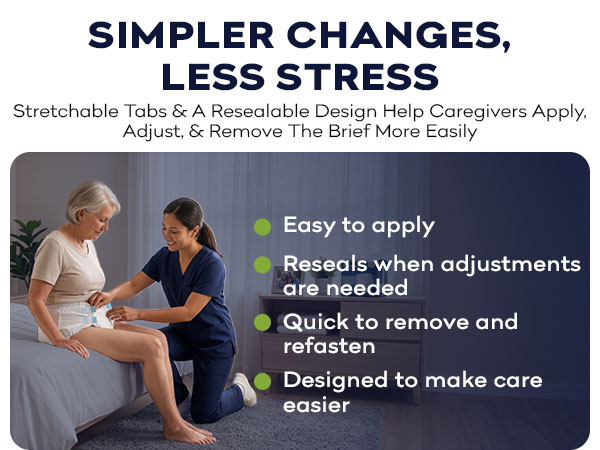 SIMPLER CHANGES, LESS STRESS

Stretchable Tabs & A Resealable Design Help Caregivers Apply, Adjust, & Remove The Brief More Easily

• Easy to apply
• Reseals when adjustments are needed
• Quick to remove and refasten
• Designed to make care easier